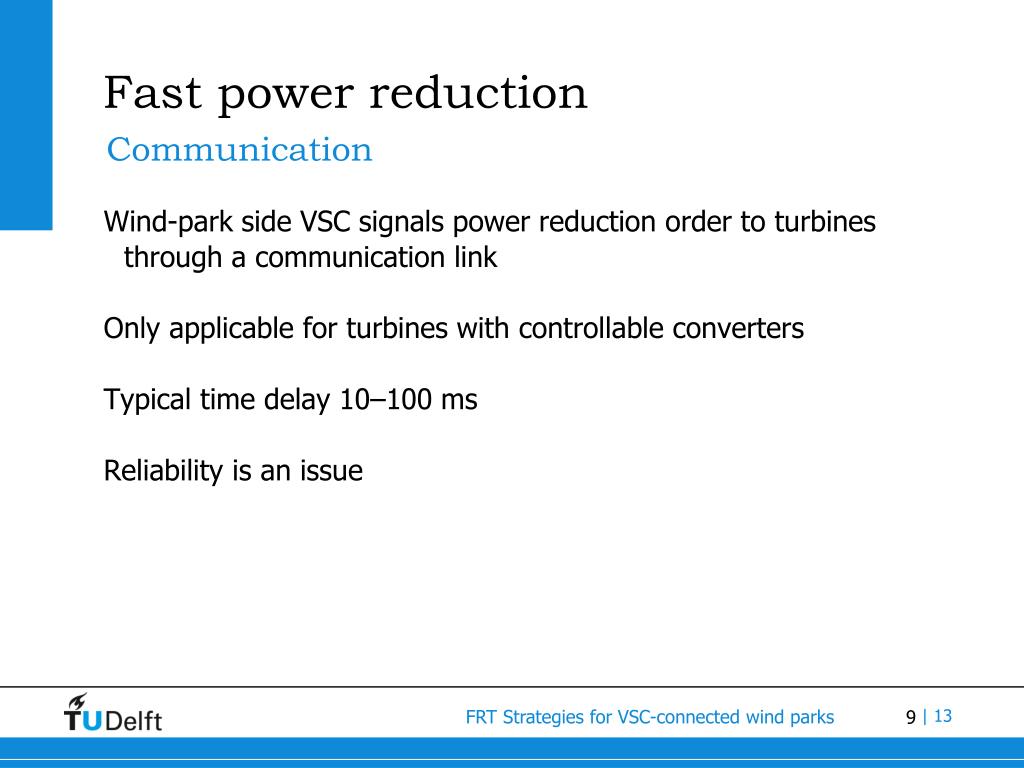 Fast power reduction
Communication

Wind-park side VSC signals power reduction order to turbines through a communication link

Only applicable for turbines with controllable converters

Typical time delay 10–100 ms

Reliability is an issue

TUDelft

FRT Strategies for VSC-connected wind parks

9 | 13